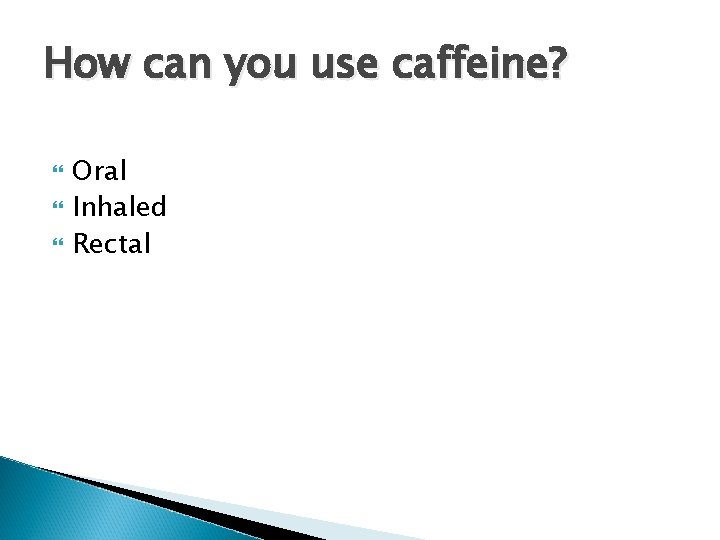 How can you use caffeine?

Oral
Inhaled
Rectal